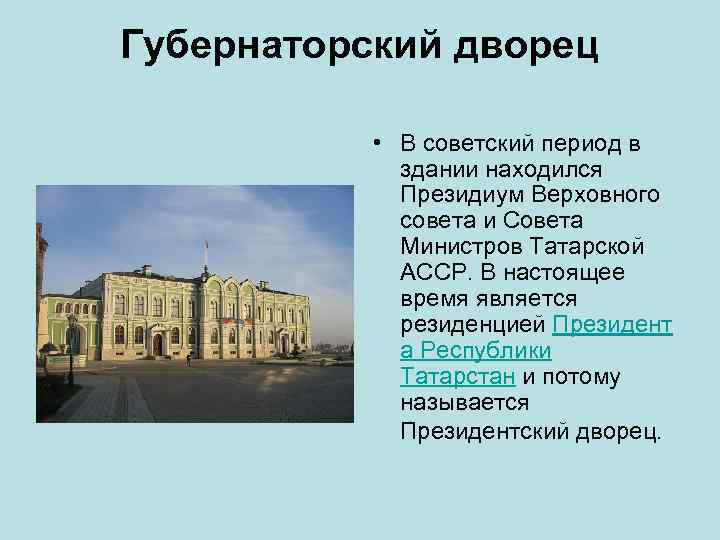 Губернаторский дворец

• В советский период в здании находился Президиум Верховного совета и Совета Министров Татарской АССР. В настоящее время является резиденцией Президента Республики Татарстан и потому называется Президентский дворец.